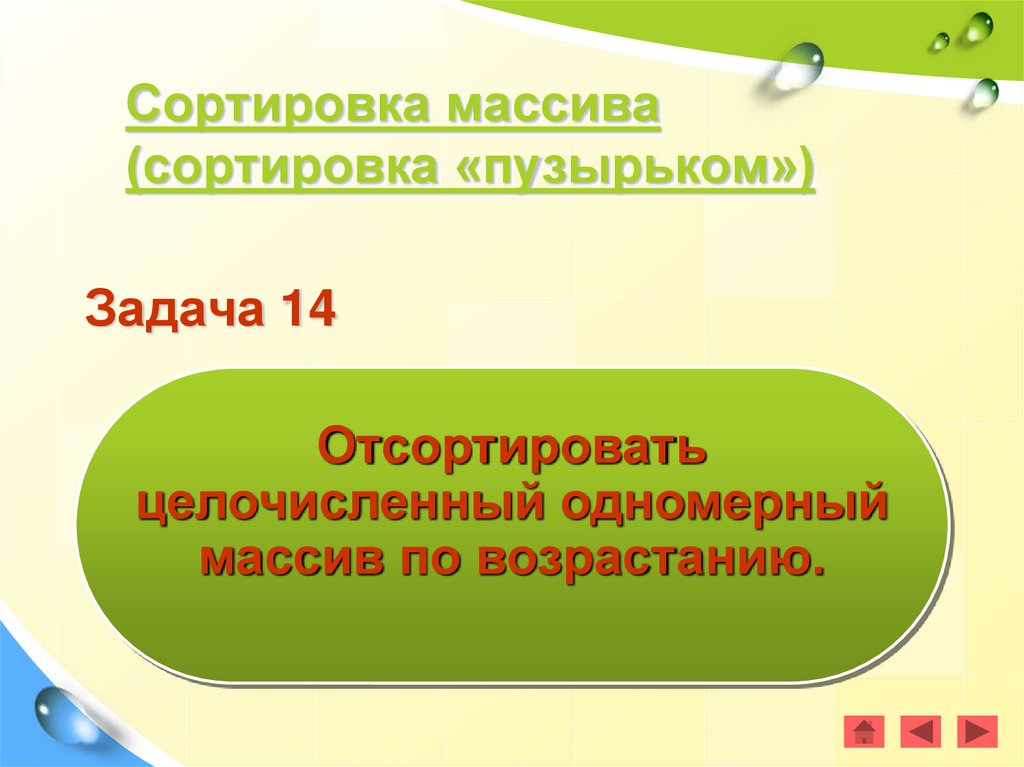 Сортировка массива (сортировка «пузырьком»)

Задача 14

Отсортировать целочисленный одномерный массив по возрастанию.